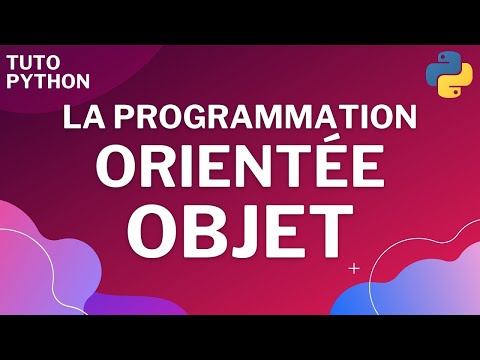 TUTO PYTHON

LA PROGRAMMATION ORIENTÉE OBJET